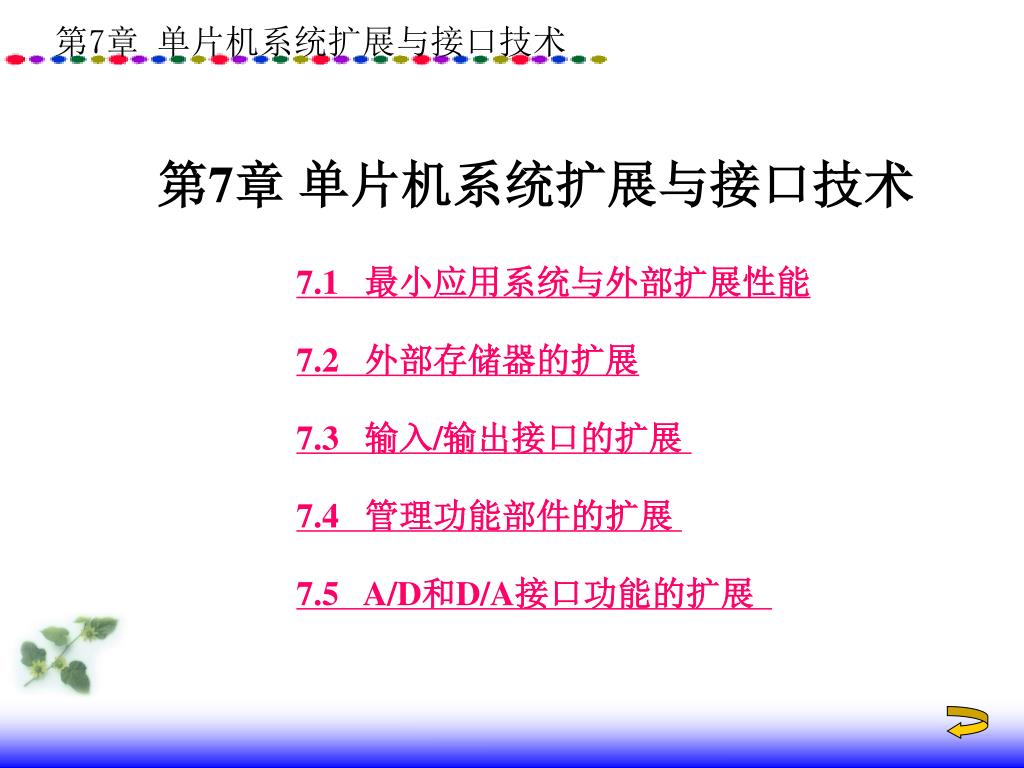 第7章 单片机系统扩展与接口技术

第7章 单片机系统扩展与接口技术

7.1 最小应用系统与外部扩展性能

7.2 外部存储器的扩展

7.3 输入/输出接口的扩展

7.4 管理功能部件的扩展

7.5 A/D和D/A接口功能的扩展